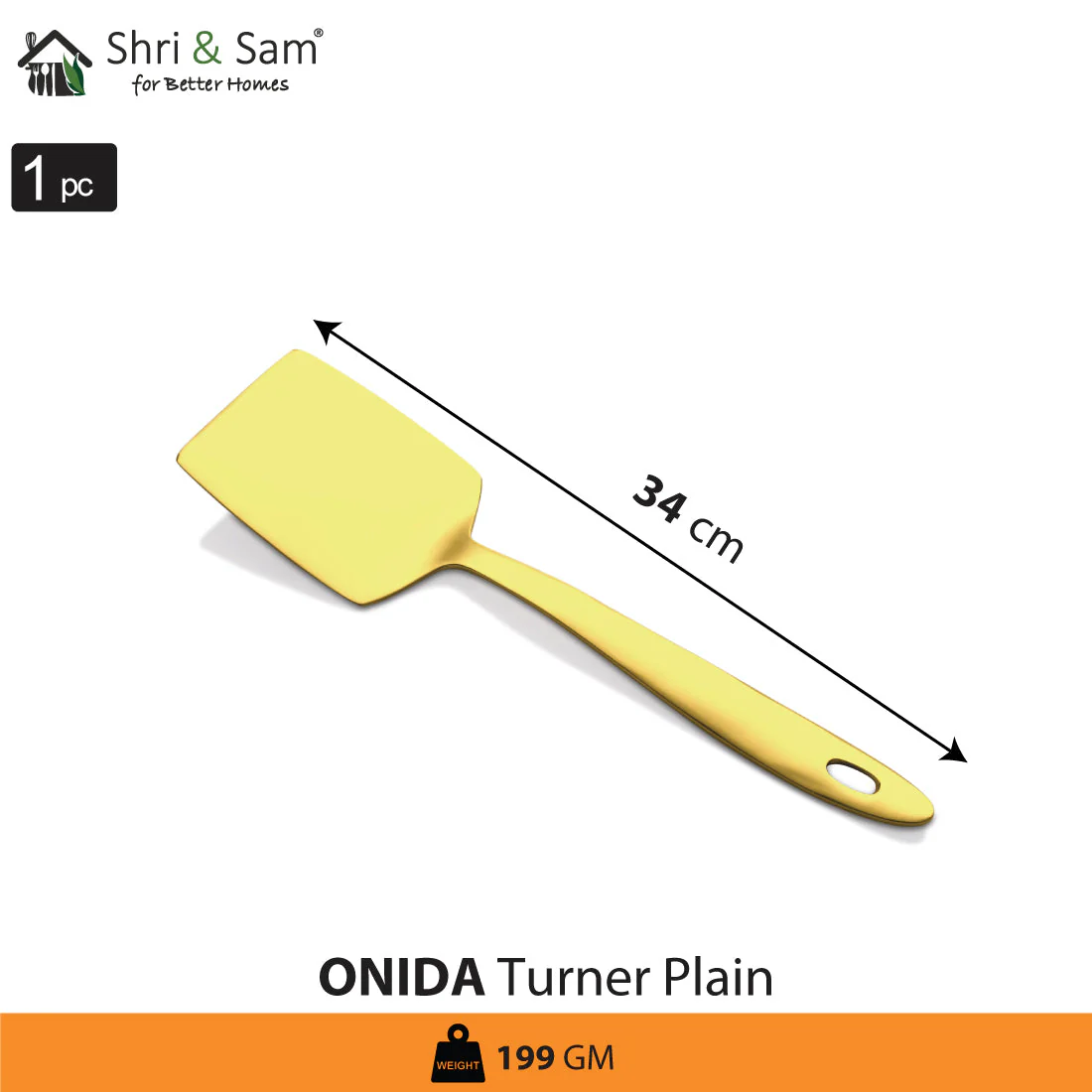 Shri & Sam®
for Better Homes

1 pc

34 cm

ONIDA Turner Plain

WEIGHT 199 GM